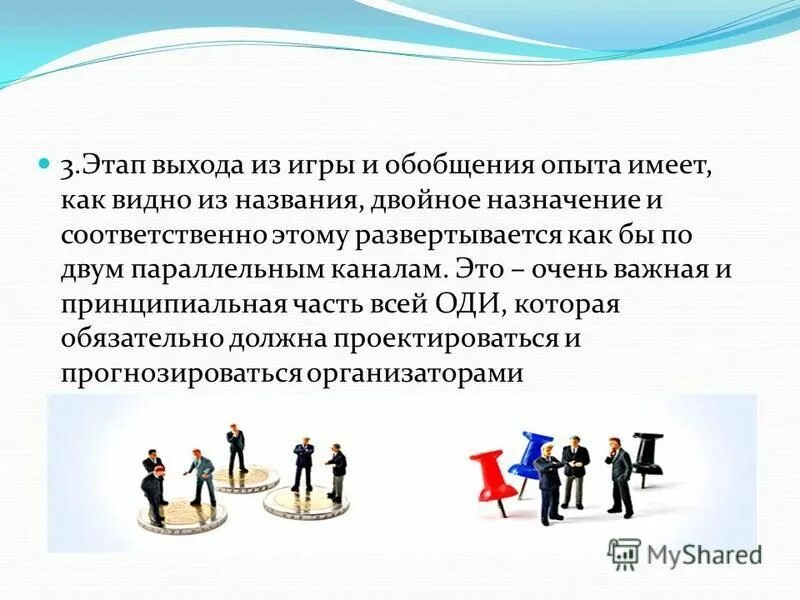 3.Этап выхода из игры и обобщения опыта имеет, как видно из названия, двойное назначение и соответственно этому развертывается как бы по двум параллельным каналам. Это – очень важная и принципиальная часть всей ОДИ, которая обязательно должна проектироваться и прогнозироваться организаторами

MyShared